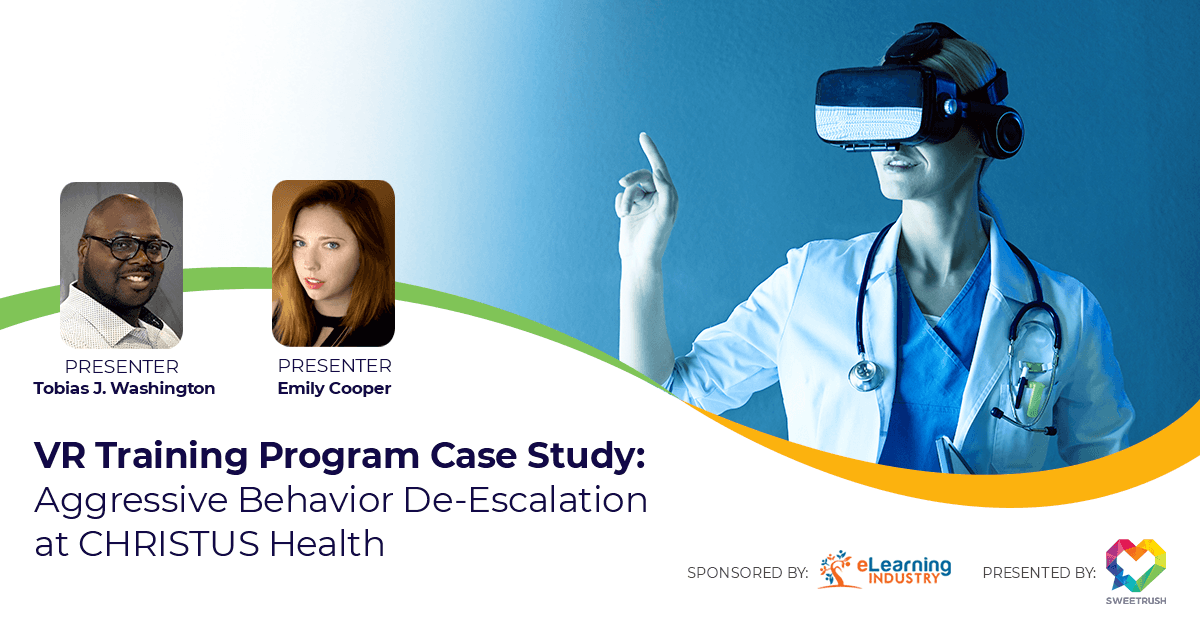 PRESENTER
Tobias J. Washington

PRESENTER
Emily Cooper

VR Training Program Case Study: Aggressive Behavior De-Escalation at CHRISTUS Health

SPONSORED BY: eLearning INDUSTRY

PRESENTED BY: SWEETRUSH